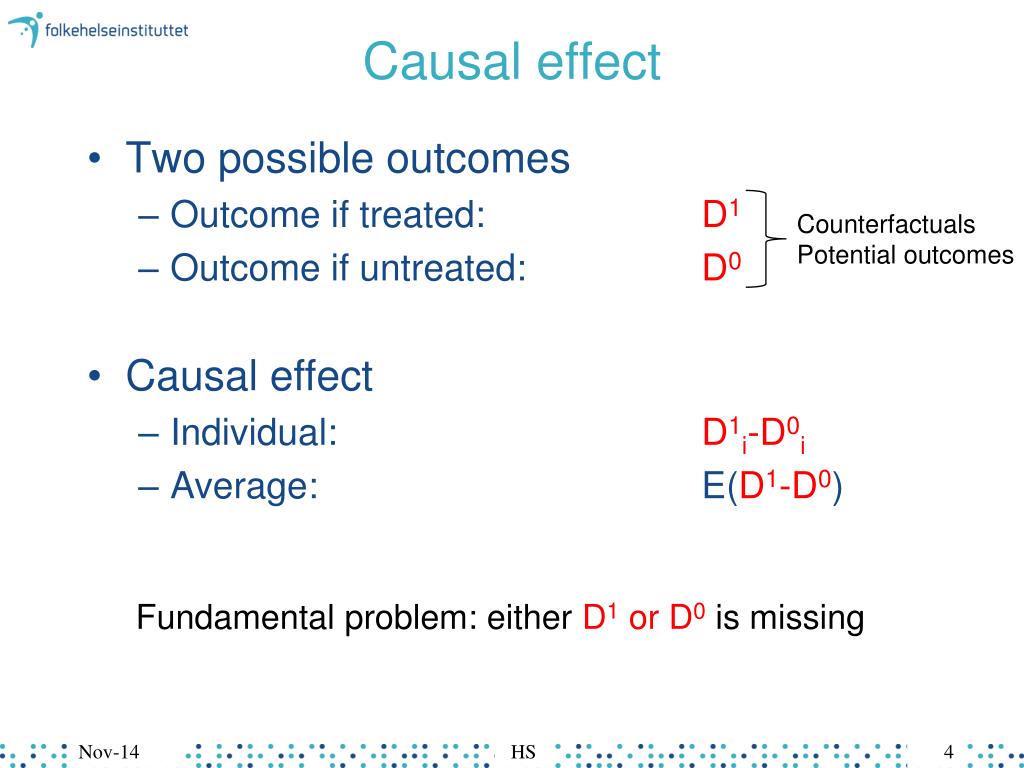 folkehelseinstituttet

Causal effect

• Two possible outcomes
– Outcome if treated: $D^1$
– Outcome if untreated: $D^0$

Counterfactuals
Potential outcomes

• Causal effect
– Individual: $D^1_i - D^0_i$
– Average: $E(D^1 - D^0)$

Fundamental problem: either $D^1$ or $D^0$ is missing

Nov-14 HS 4